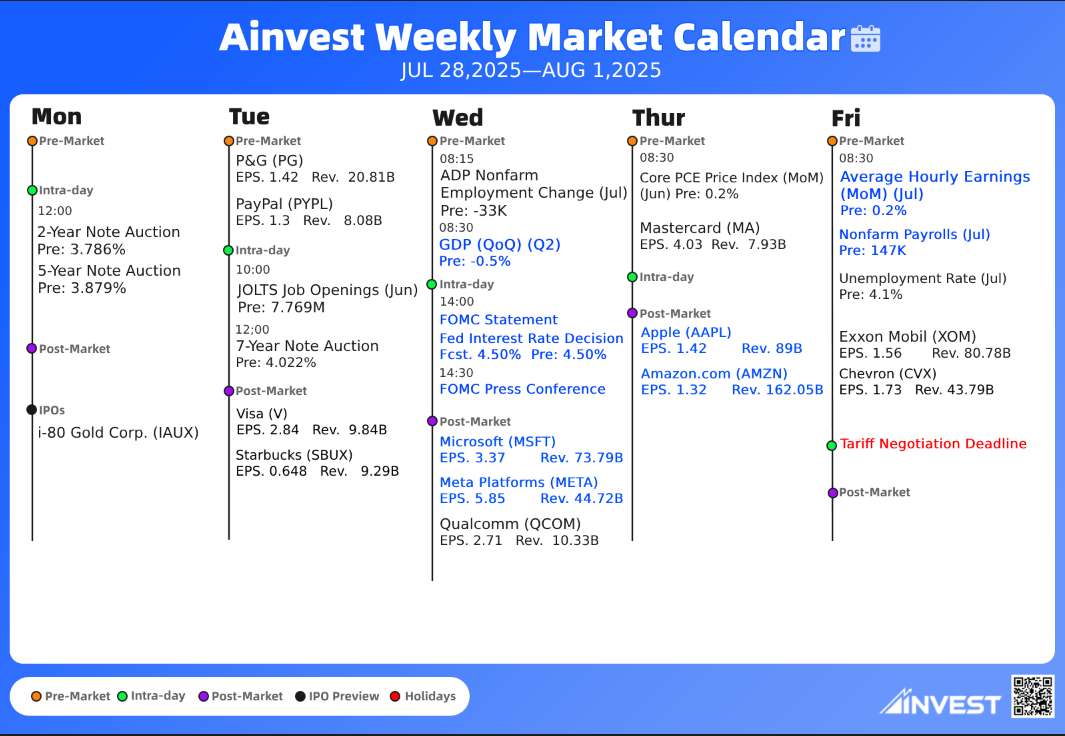 Ainvest Weekly Market Calendar
JUL 28,2025—AUG 1,2025

Mon
Pre-Market
Intra-day
12:00
2-Year Note Auction
Pre: 3.786%
5-Year Note Auction
Pre: 3.879%
Post-Market
IPOs
i-80 Gold Corp. (IAUX)

Tue
Pre-Market
P&G (PG)
EPS. 1.42 Rev. 20.81B
PayPal (PYPL)
EPS. 1.3 Rev. 8.08B
Intra-day
10:00
JOLTS Job Openings (Jun)
Pre: 7.769M
12:00
7-Year Note Auction
Pre: 4.022%
Post-Market
Visa (V)
EPS. 2.84 Rev. 9.84B
Starbucks (SBUX)
EPS. 0.648 Rev. 9.29B

Wed
Pre-Market
08:15
ADP Nonfarm Employment Change (Jul)
Pre: -33K
08:30
GDP (QoQ) (Q2)
Pre: -0.5%
Intra-day
14:00
FOMC Statement
Fed Interest Rate Decision
Fcst. 4.50% Pre: 4.50%
14:30
FOMC Press Conference
Post-Market
Microsoft (MSFT)
EPS. 3.37 Rev. 73.79B
Meta Platforms (META)
EPS. 5.85 Rev. 44.72B
Qualcomm (QCOM)
EPS. 2.71 Rev. 10.33B

Thur
Pre-Market
08:30
Core PCE Price Index (MoM) (Jun) Pre: 0.2%
Mastercard (MA)
EPS. 4.03 Rev. 7.93B
Intra-day
Post-Market
Apple (AAPL)
EPS. 1.42 Rev. 89B
Amazon.com (AMZN)
EPS. 1.32 Rev. 162.05B

Fri
Pre-Market
08:30
Average Hourly Earnings (MoM) (Jul)
Pre: 0.2%
Nonfarm Payrolls (Jul)
Pre: 147K
Unemployment Rate (Jul)
Pre: 4.1%
Exxon Mobil (XOM)
EPS. 1.56 Rev. 80.78B
Chevron (CVX)
EPS. 1.73 Rev. 43.79B
Tariff Negotiation Deadline
Post-Market

Pre-Market Intra-day Post-Market IPO Preview Holidays
AINVEST